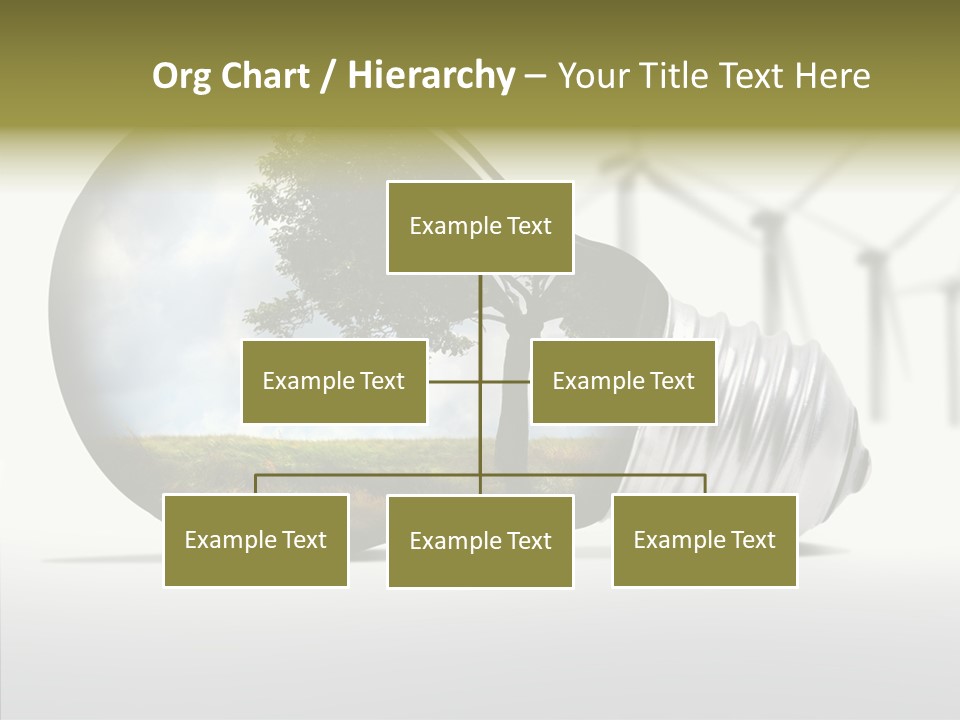 Org Chart / Hierarchy – Your Title Text Here

Example Text

Example Text

Example Text

Example Text

Example Text

Example Text